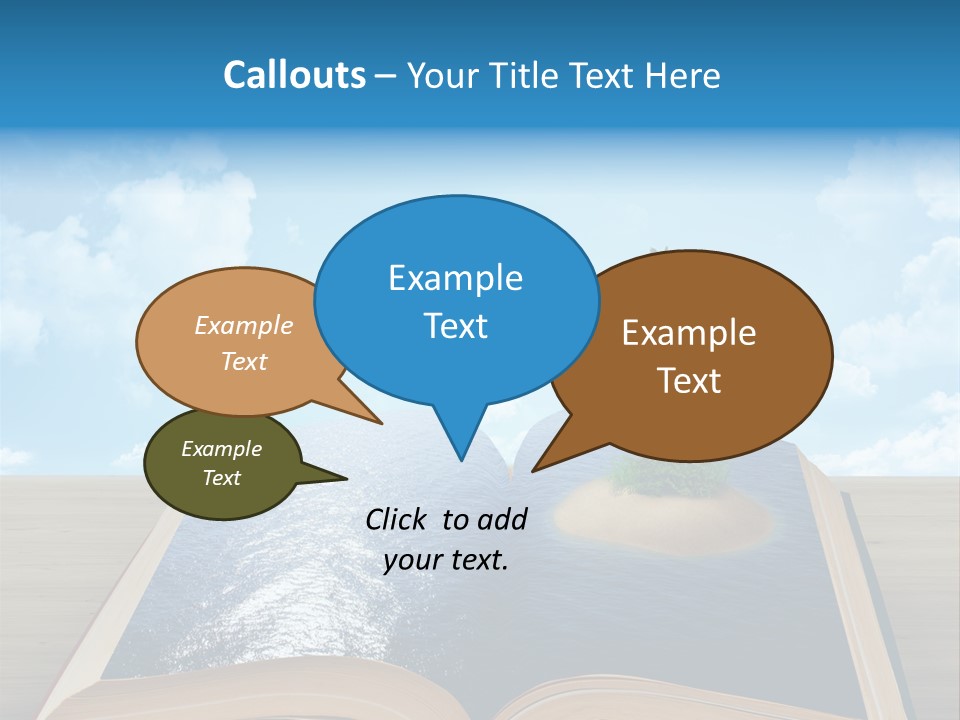 Callouts – Your Title Text Here

Example Text

Example Text

Example Text

Example Text

Click to add your text.